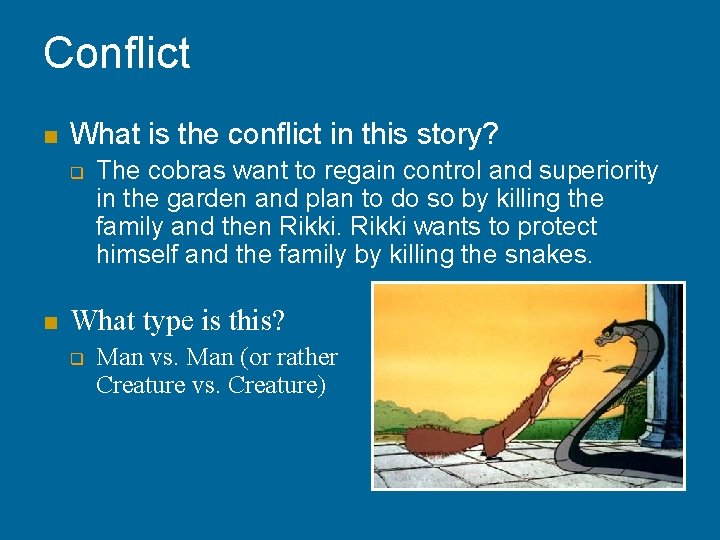 Conflict

What is the conflict in this story?

The cobras want to regain control and superiority in the garden and plan to do so by killing the family and then Rikki. Rikki wants to protect himself and the family by killing the snakes.

What type is this?

Man vs. Man (or rather Creature vs. Creature)